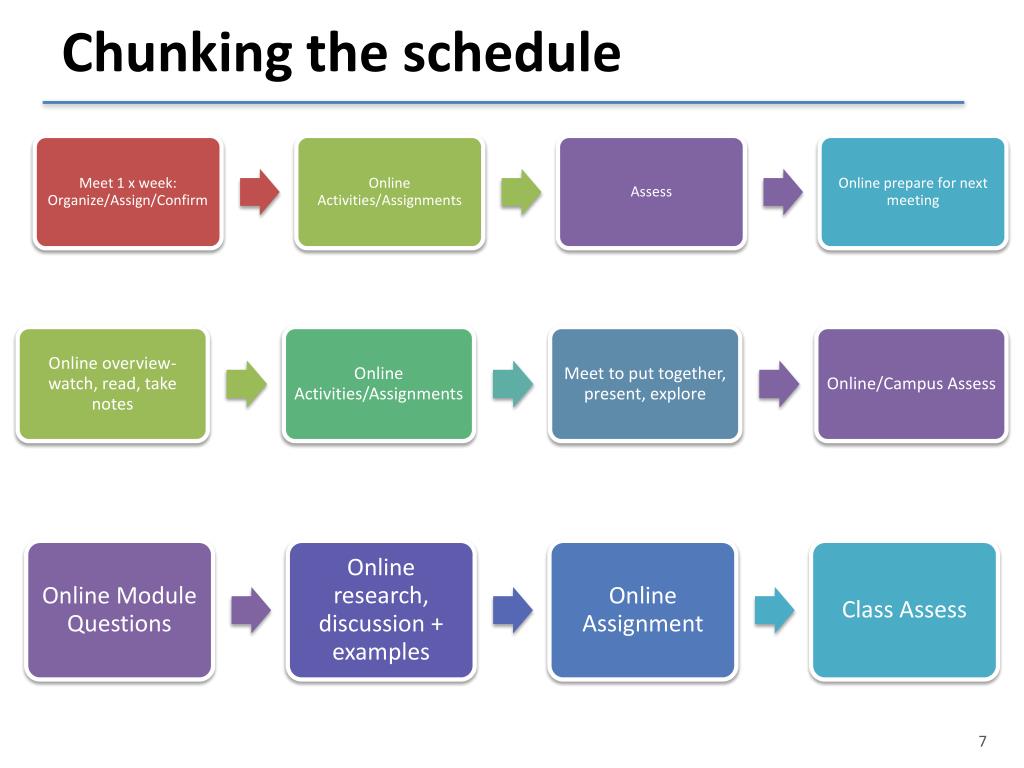 Chunking the schedule

Meet 1 x week: Organize/Assign/Confirm

Online Activities/Assignments

Assess

Online prepare for next meeting

Online overview- watch, read, take notes

Online Activities/Assignments

Meet to put together, present, explore

Online/Campus Assess

Online Module Questions

Online research, discussion + examples

Online Assignment

Class Assess

7